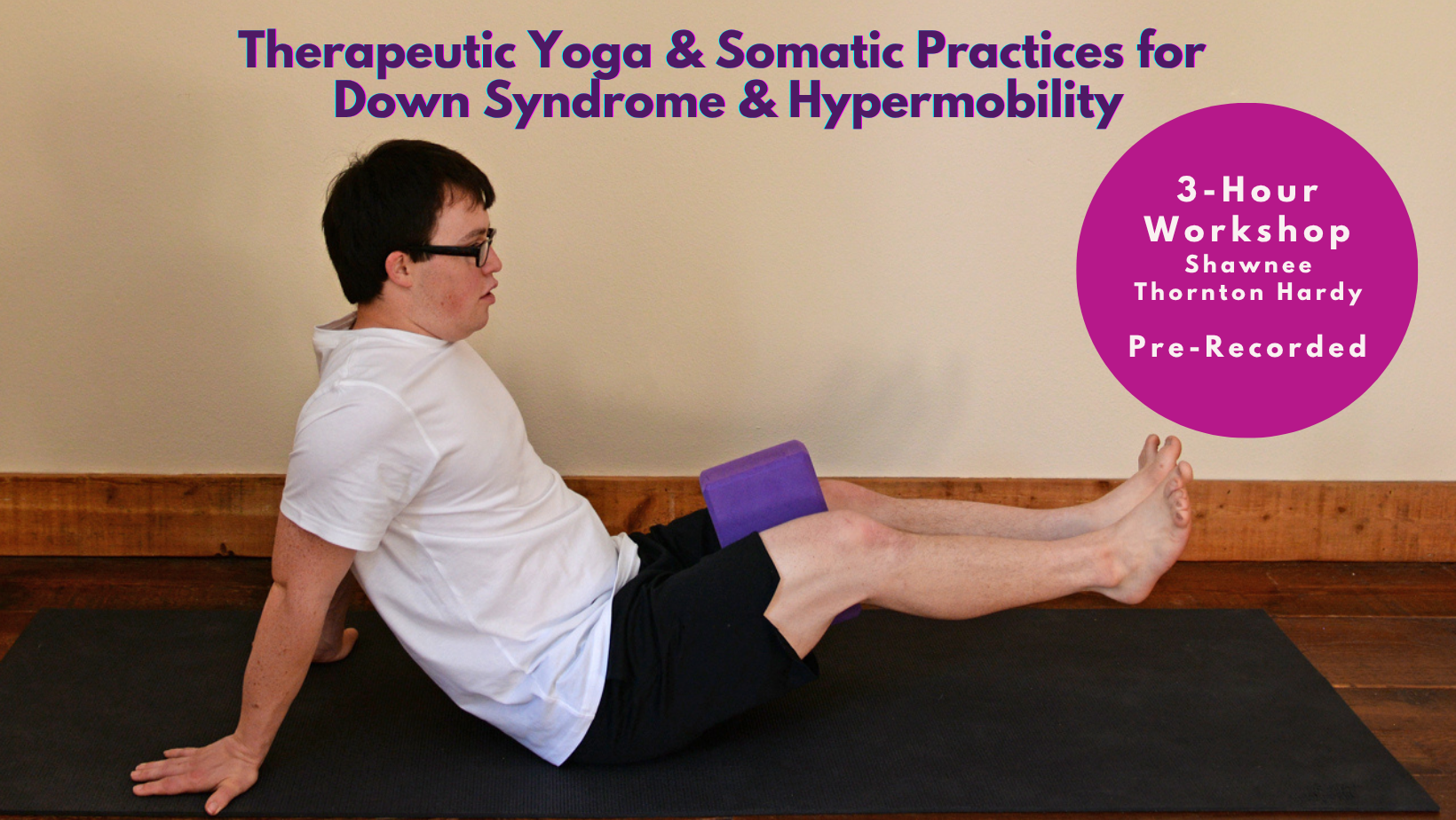 Therapeutic Yoga & Somatic Practices for Down Syndrome & Hypermobility

3-Hour Workshop
Shawnee Thornton Hardy

Pre-Recorded